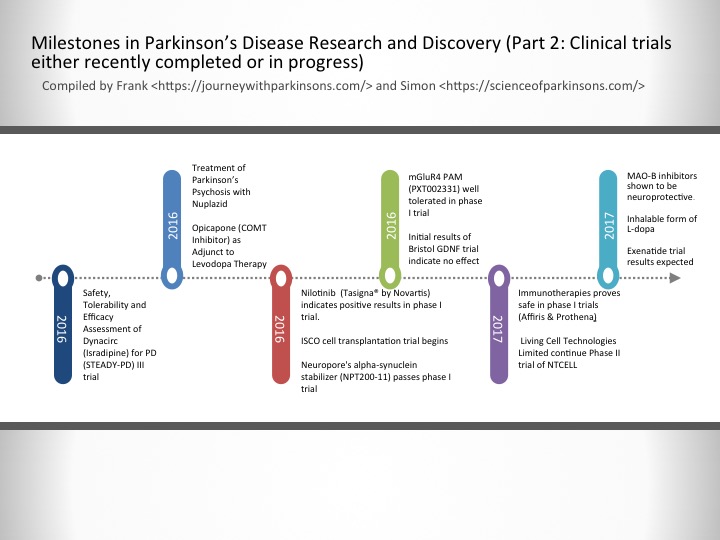 Milestones in Parkinson's Disease Research and Discovery (Part 2: Clinical trials either recently completed or in progress)

Compiled by Frank <https://journeywithparkinsons.com/> and Simon <https://scienceofparkinsons.com/>

2016

Safety, Tolerability and Efficacy Assessment of Dynacirc (Isradipine) for PD (STEADY-PD) III trial

2016

Treatment of Parkinson's Psychosis with Nuplazid

Opicapone (COMT Inhibitor) as Adjunct to Levodopa Therapy

2016

Nilotinib (Tasigna® by Novartis) indicates positive results in phase I trial.

ISCO cell transplantation trial begins

Neuropore's alpha-synuclein stabilizer (NPT200-11) passes phase I trial

2016

mGluR4 PAM (PXT002331) well tolerated in phase I trial

Initial results of Bristol GDNF trial indicate no effect

2017

Immunotherapies proves safe in phase I trials (Affiris & Prothena)

Living Cell Technologies Limited continue Phase II trial of NTCELL

2017

MAO-B inhibitors shown to be neuroprotective.

Inhalable form of L-dopa

Exenatide trial results expected